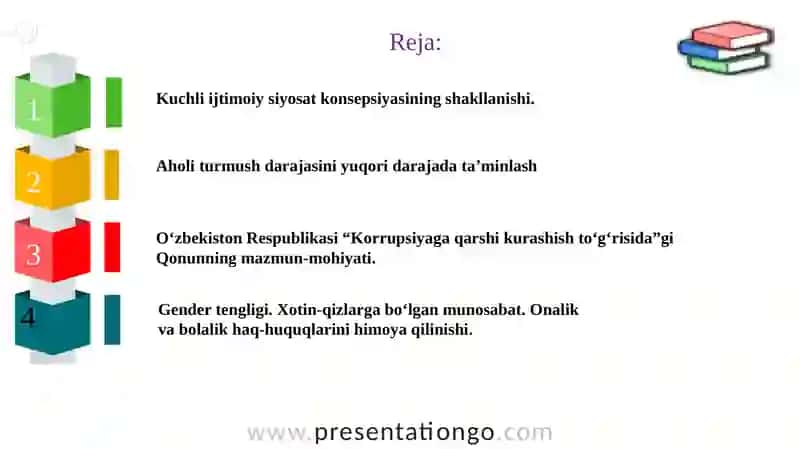 Reja:

1

Kuchli ijtimoiy siyosat konsepsiyasining shakllanishi.

2

Aholi turmush darajasini yuqori darajada ta’minlash

3

O‘zbekiston Respublikasi “Korrupsiyaga qarshi kurashish to‘g‘risida”gi Qonunning mazmun-mohiyati.

4

Gender tengligi. Xotin-qizlarga bo‘lgan munosabat. Onalik va bolalik haq-huquqlarini himoya qilinishi.

www.presentationgo.com